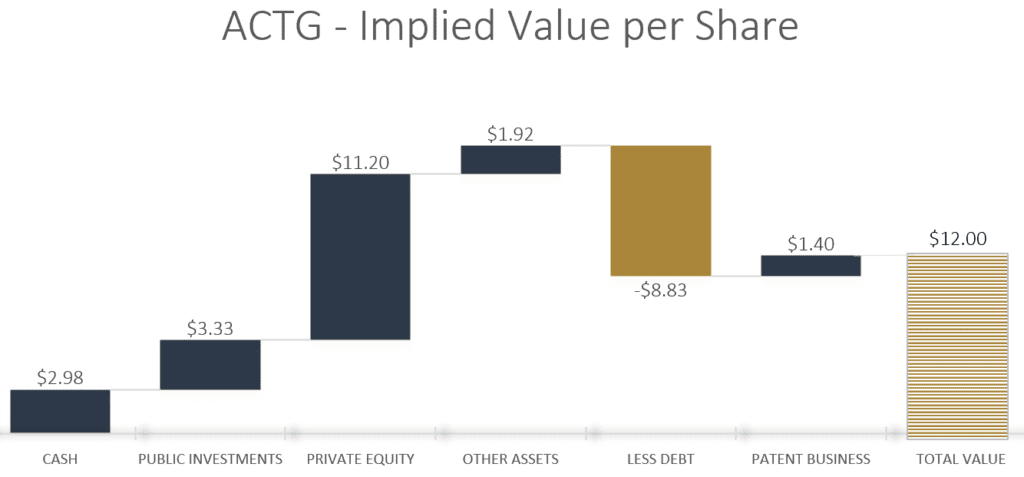 ACTG - Implied Value per Share

$2.98
$3.33
$11.20
$1.92
-$8.83
$1.40
$12.00

CASH
PUBLIC INVESTMENTS
PRIVATE EQUITY
OTHER ASSETS
LESS DEBT
PATENT BUSINESS
TOTAL VALUE